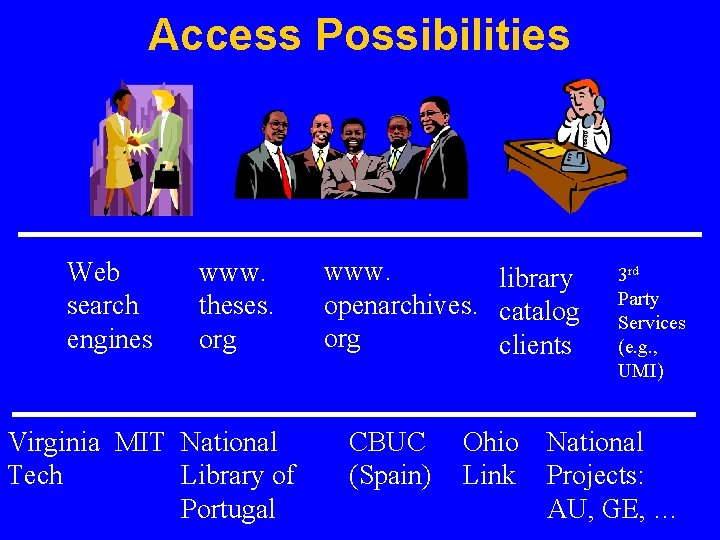 Access Possibilities

Web search engines

www. theses. org

www. openarchives. org

library catalog clients

3$^{rd}$ Party Services (e.g., UMI)

Virginia Tech

MIT

National Library of Portugal

CBUC (Spain)

Ohio Link

National Projects: AU, GE, …